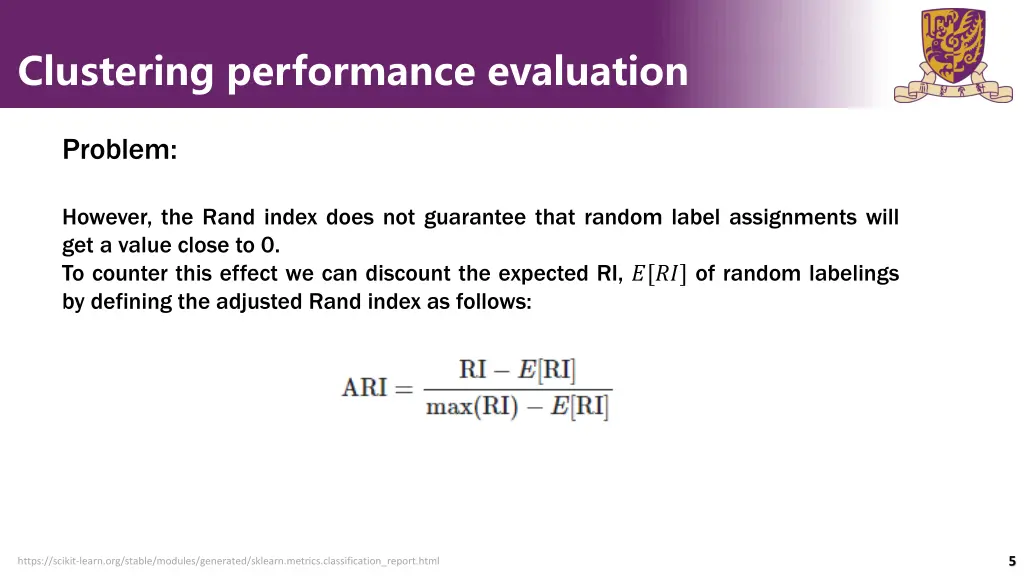 Clustering performance evaluation

Problem:

However, the Rand index does not guarantee that random label assignments will get a value close to 0.
To counter this effect we can discount the expected RI, $E[RI]$ of random labelings by defining the adjusted Rand index as follows:

$\text{ARI} = \frac{\text{RI} - E[\text{RI}]}{\max(\text{RI}) - E[\text{RI}]}$

https://scikit-learn.org/stable/modules/generated/sklearn.metrics.classification_report.html

5